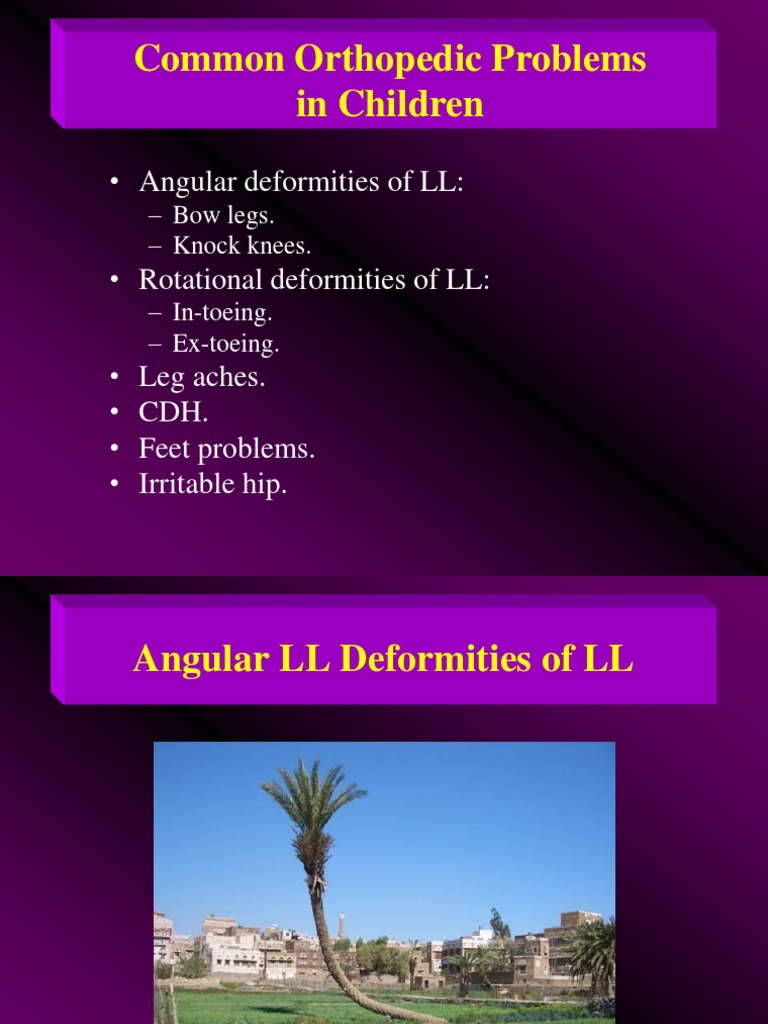 Common Orthopedic Problems in Children

• Angular deformities of LL:
– Bow legs.
– Knock knees.
• Rotational deformities of LL:
– In-toeing.
– Ex-toeing.
• Leg aches.
• CDH.
• Feet problems.
• Irritable hip.

Angular LL Deformities of LL